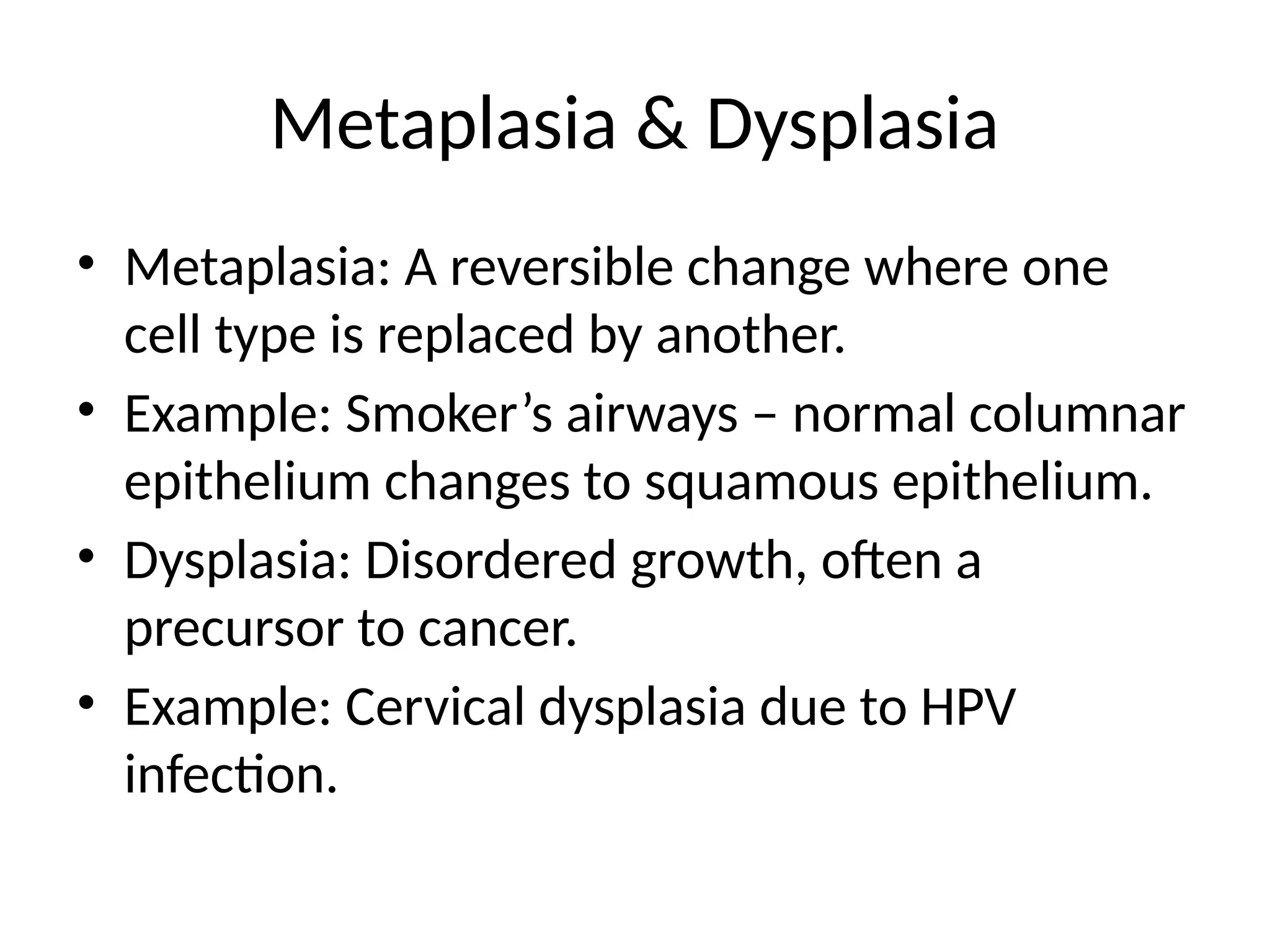 Metaplasia & Dysplasia

• Metaplasia: A reversible change where one cell type is replaced by another.
• Example: Smoker’s airways – normal columnar epithelium changes to squamous epithelium.
• Dysplasia: Disordered growth, often a precursor to cancer.
• Example: Cervical dysplasia due to HPV infection.